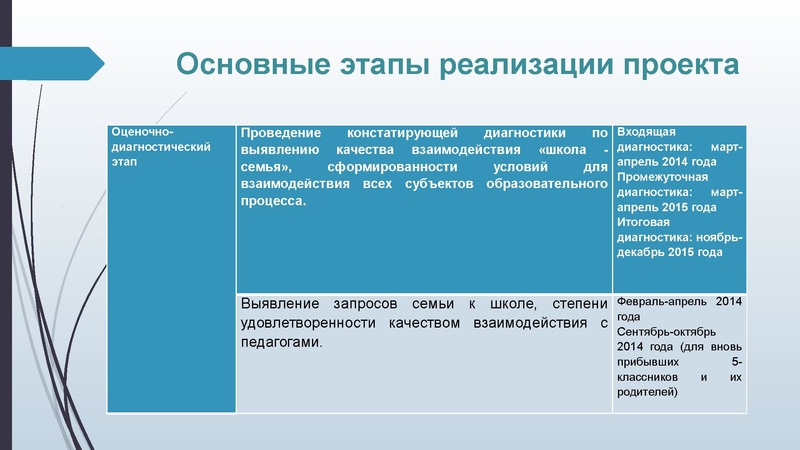 Основные этапы реализации проекта

| Оценочно-диагностический этап | Проведение констатирующей диагностики по выявлению качества взаимодействия «школа - семья», сформированности условий для взаимодействия всех субъектов образовательного процесса. | Входящая диагностика: март-апрель 2014 года Промежуточная диагностика: март-апрель 2015 года Итоговая диагностика: ноябрь-декабрь 2015 года |
|---|---|---|
| | Выявление запросов семьи к школе, степени удовлетворенности качеством взаимодействия с педагогами. | Февраль-апрель 2014 года Сентябрь-октябрь 2014 года (для вновь прибывших 5-классников и их родителей) |